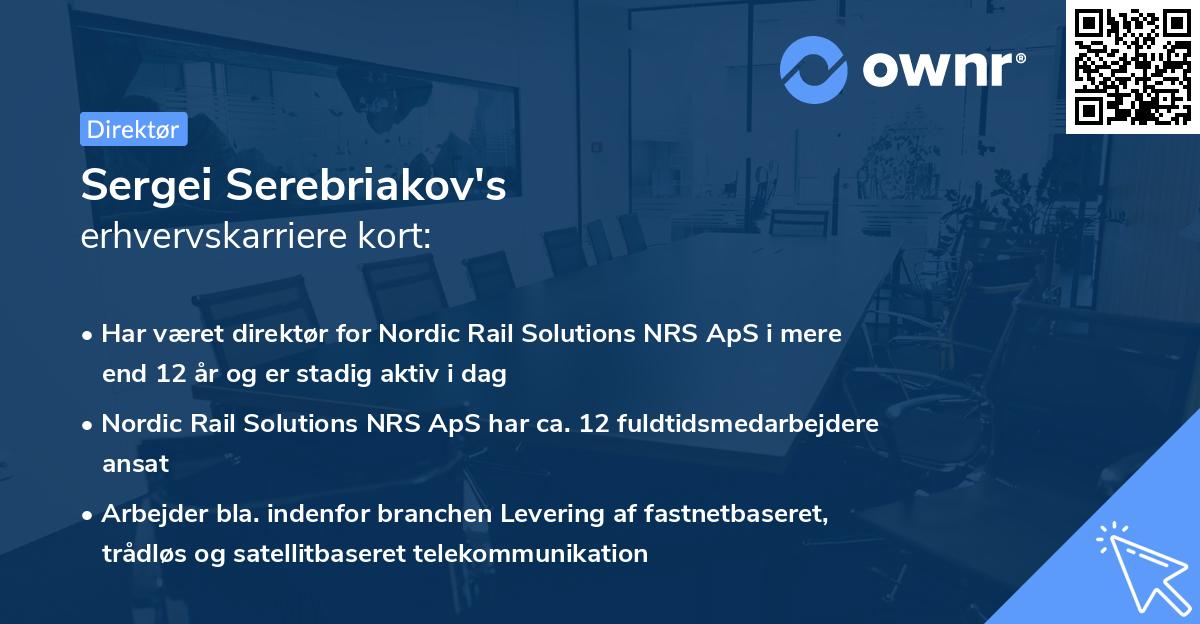 ownr®

Direktør

Sergei Serebriakov's
erhvervskarriere kort:

• Har været direktør for Nordic Rail Solutions NRS ApS i mere end 12 år og er stadig aktiv i dag

• Nordic Rail Solutions NRS ApS har ca. 12 fuldtidsmedarbejdere ansat

• Arbejder bla. indenfor branchen Levering af fastnetbaseret, trådløs og satellitbaseret telekommunikation